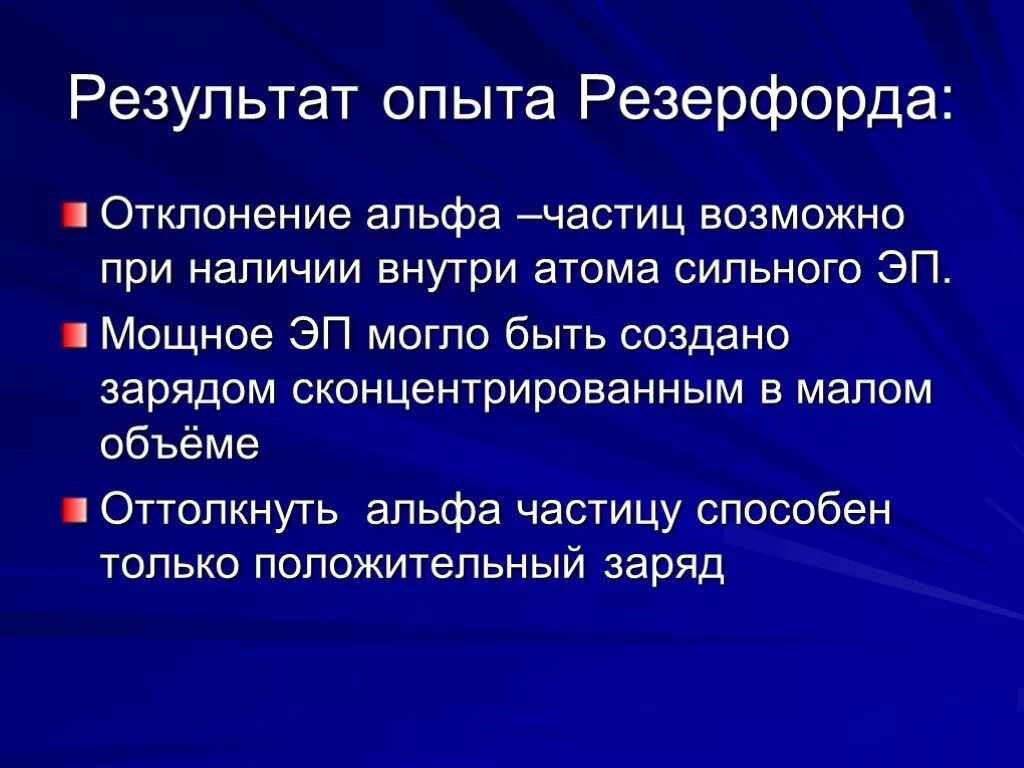 Результат опыта Резерфорда:

Отклонение альфа –частиц возможно при наличии внутри атома сильного ЭП.

Мощное ЭП могло быть создано зарядом сконцентрированным в малом объёме

Оттолкнуть  альфа частицу способен только положительный заряд